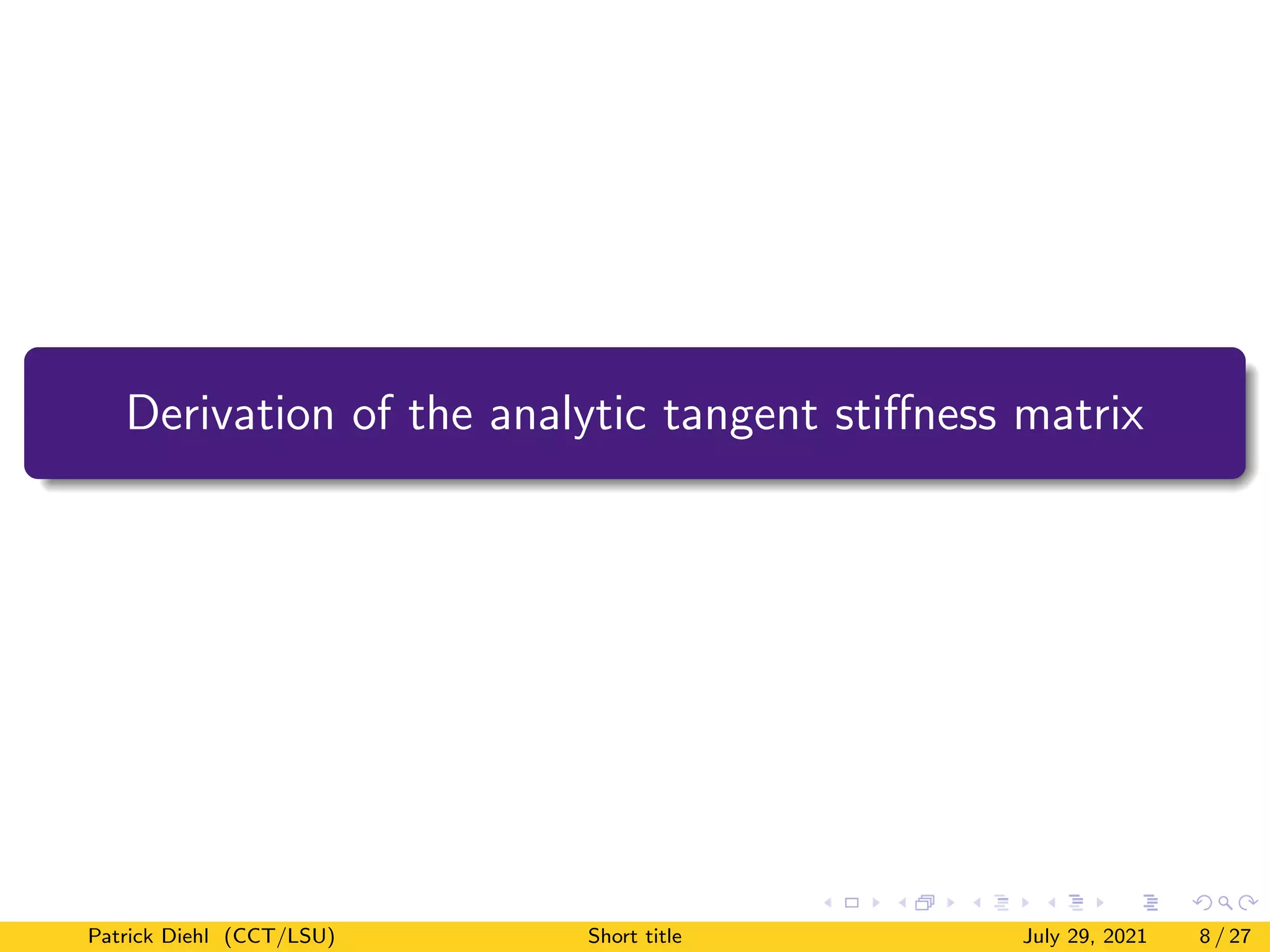 Derivation of the analytic tangent stiffness matrix

Patrick Diehl (CCT/LSU) Short title July 29, 2021 8 / 27